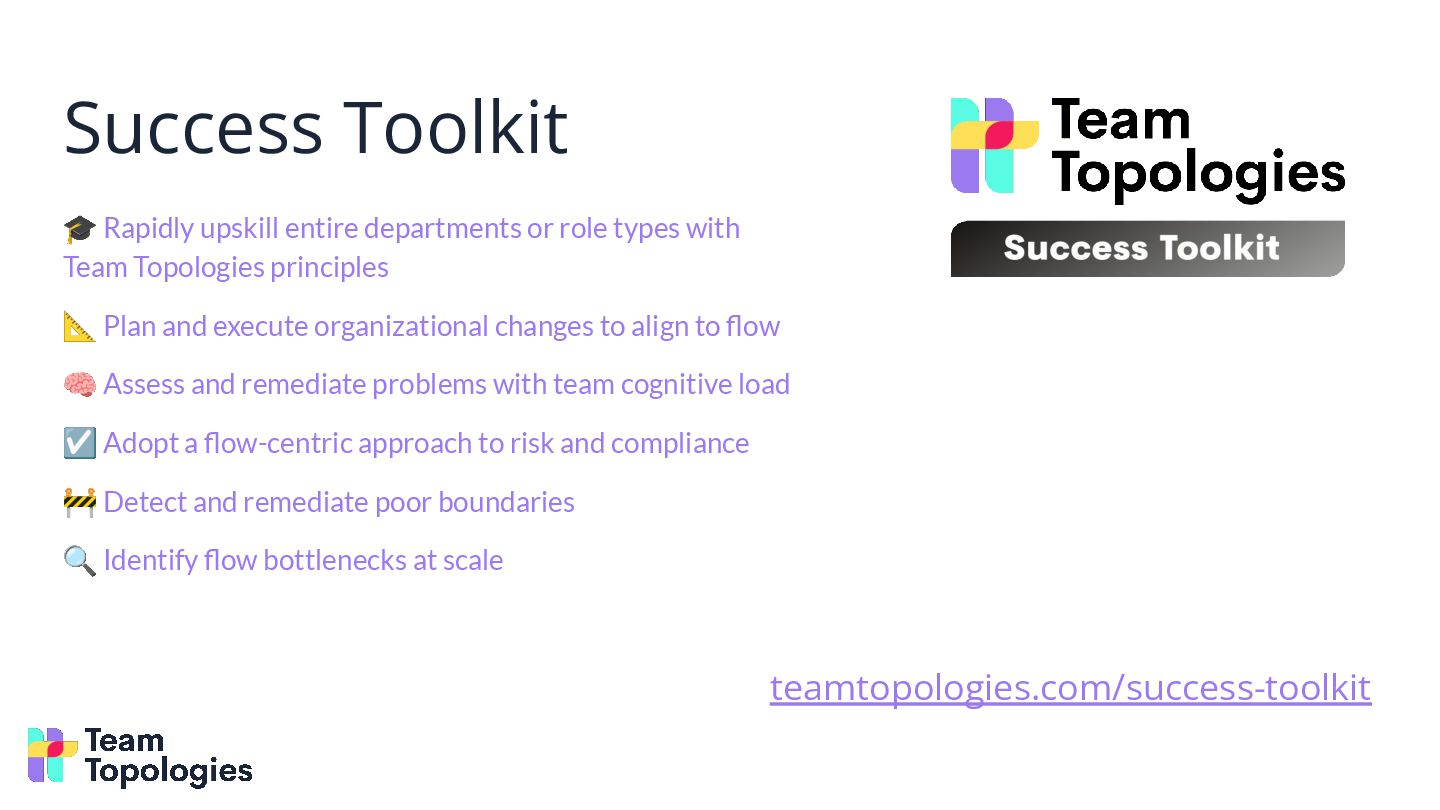 Success Toolkit

🎓 Rapidly upskill entire departments or role types with Team Topologies principles

📐 Plan and execute organizational changes to align to flow

🧠 Assess and remediate problems with team cognitive load

☑️ Adopt a flow-centric approach to risk and compliance

🚧 Detect and remediate poor boundaries

🔍 Identify flow bottlenecks at scale

Team Topologies

Success Toolkit

teamtopologies.com/success-toolkit

Team Topologies